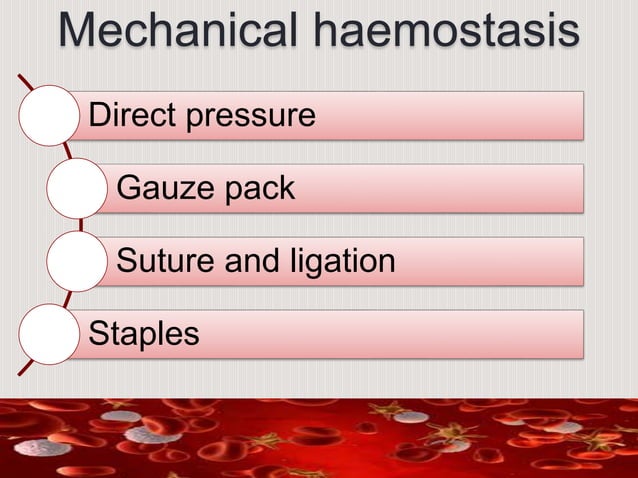 Mechanical haemostasis

Direct pressure

Gauze pack

Suture and ligation

Staples